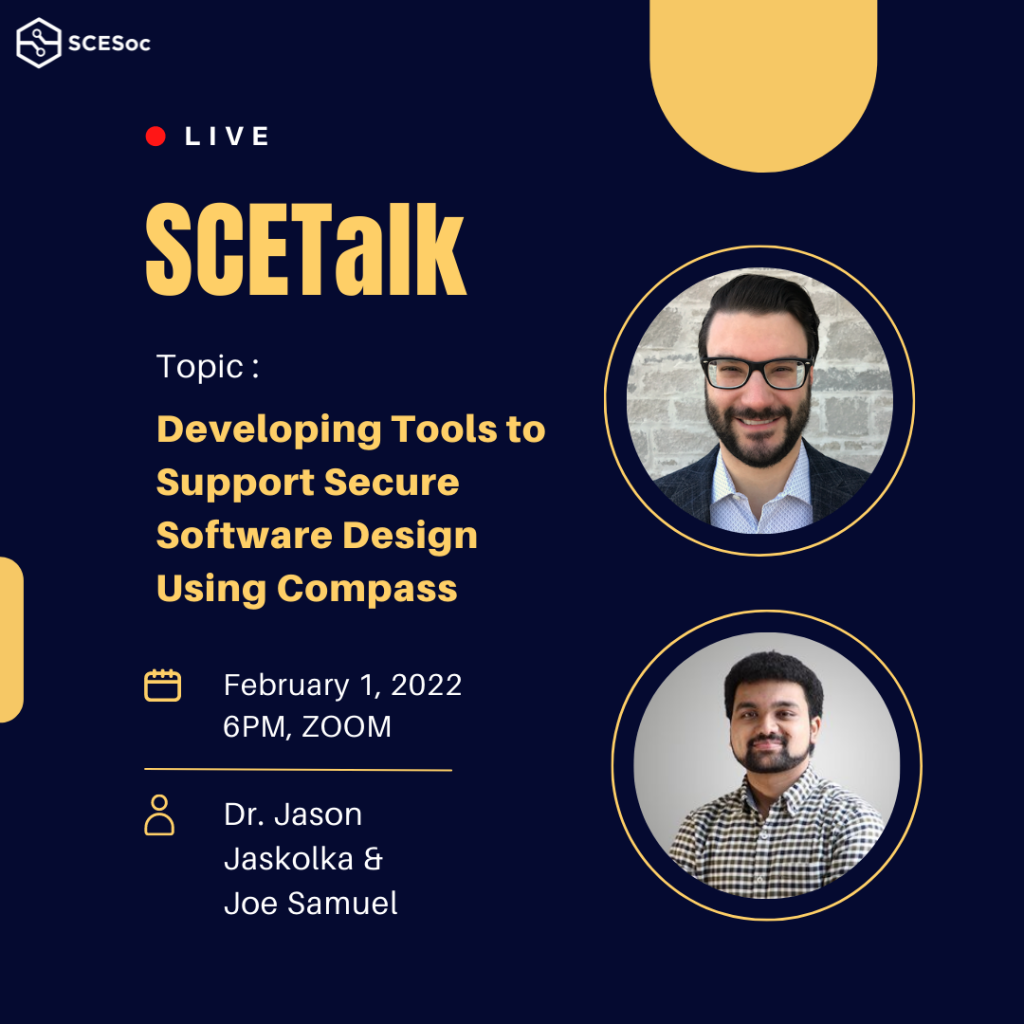 SCESoc

LIVE

SCETalk

Topic :

Developing Tools to Support Secure Software Design Using Compass

February 1, 2022
6PM, ZOOM

Dr. Jason Jaskolka & Joe Samuel